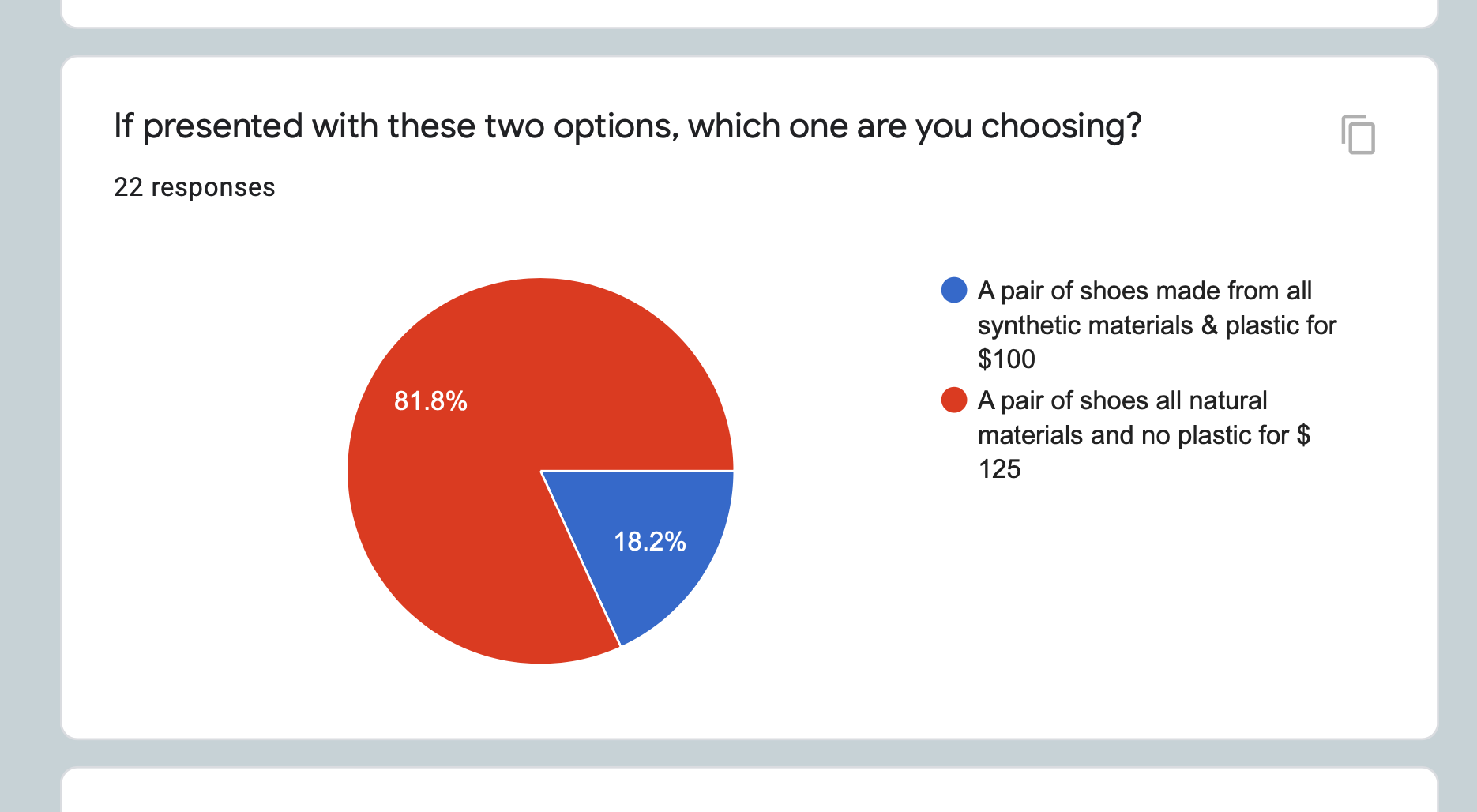 If presented with these two options, which one are you choosing?

22 responses

81.8%

18.2%

A pair of shoes made from all synthetic materials & plastic for \$100

A pair of shoes all natural materials and no plastic for \$ 125